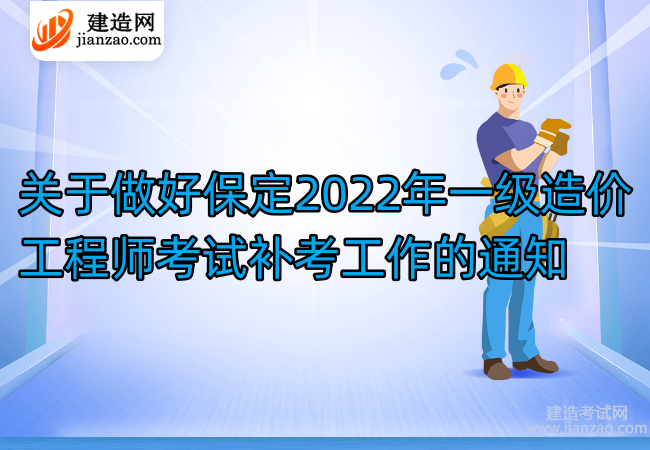 建造网
jianzao.com

关于做好保定2022年一级造价工程师考试补考工作的通知

建造考试网
www.jianzao.com